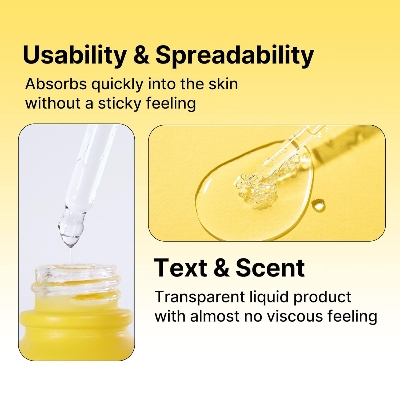 Usability & Spreadability

Absorbs quickly into the skin without a sticky feeling

Text & Scent

Transparent liquid product with almost no viscous feeling